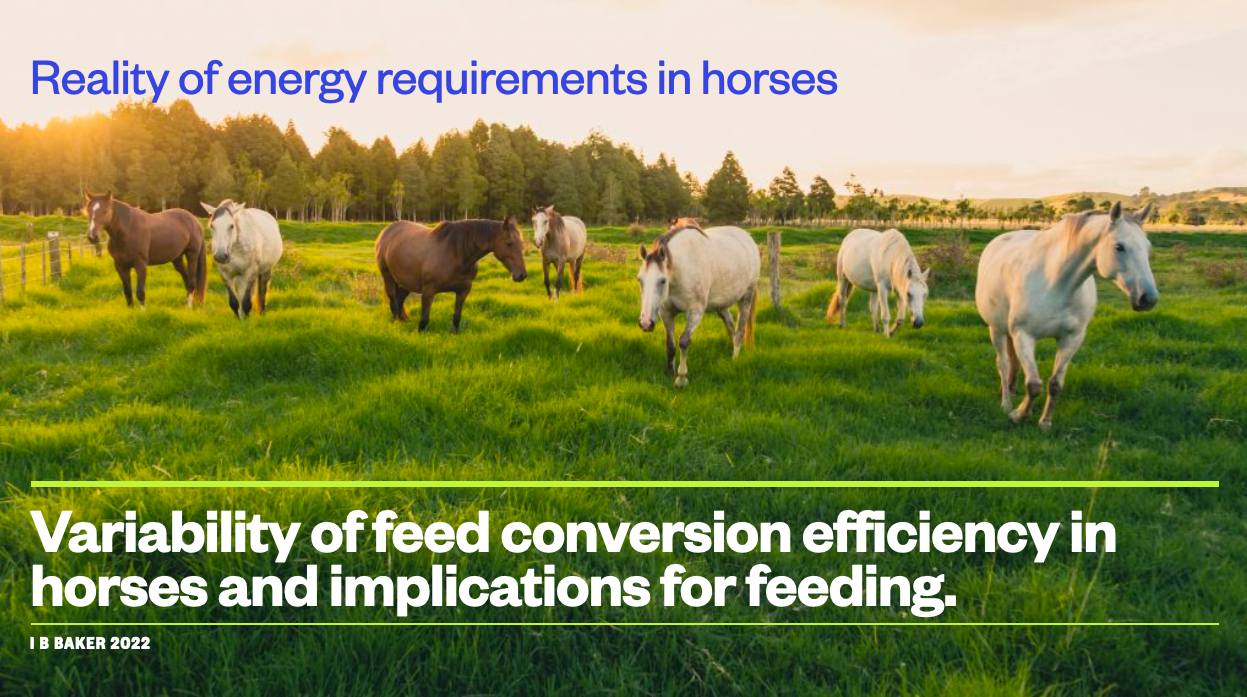 Reality of energy requirements in horses

Variability of feed conversion efficiency in horses and implications for feeding.

I B BAKER 2022